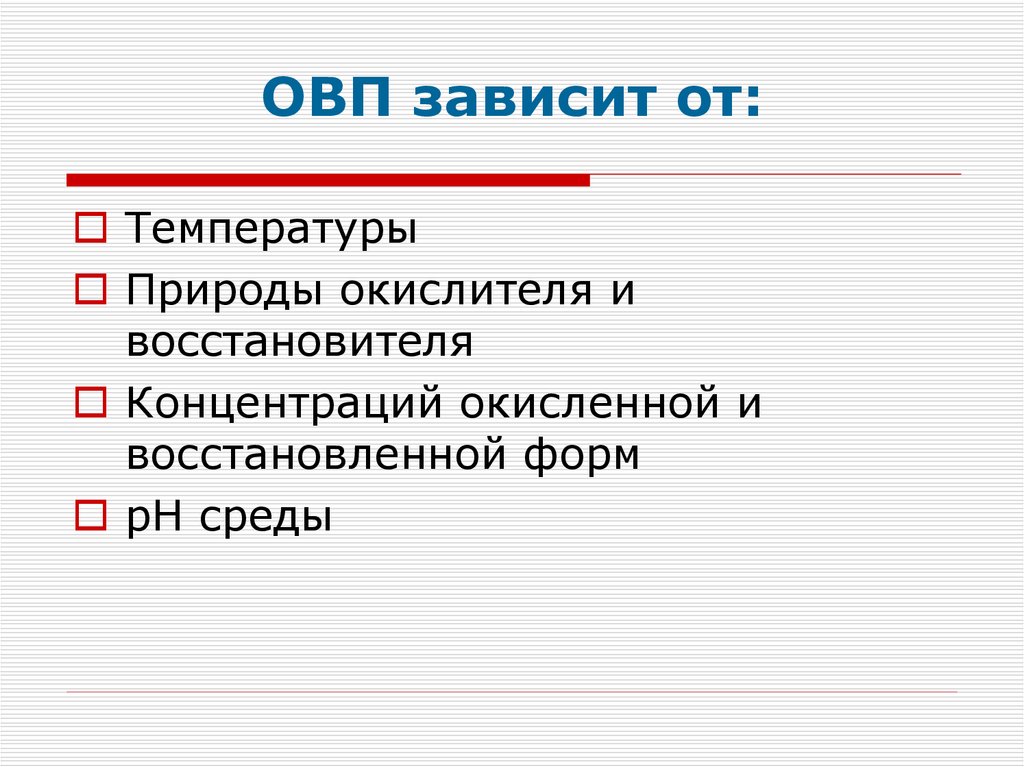 ОВП зависит от:

Температуры

Природы окислителя и восстановителя

Концентраций окисленной и восстановленной форм

рН среды